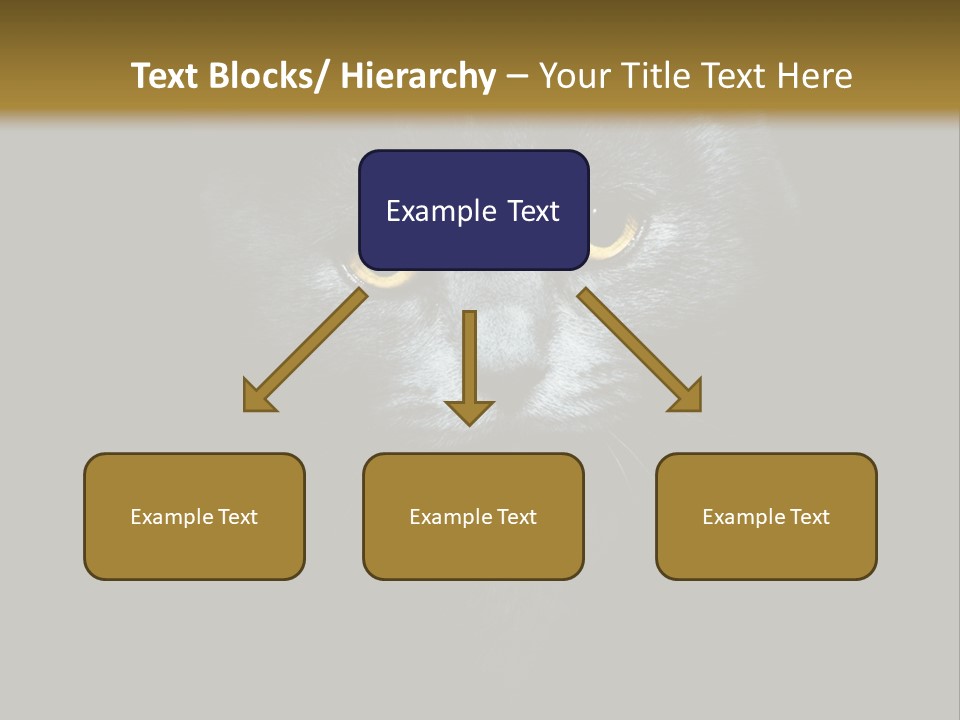 Text Blocks/ Hierarchy – Your Title Text Here

Example Text

Example Text

Example Text

Example Text